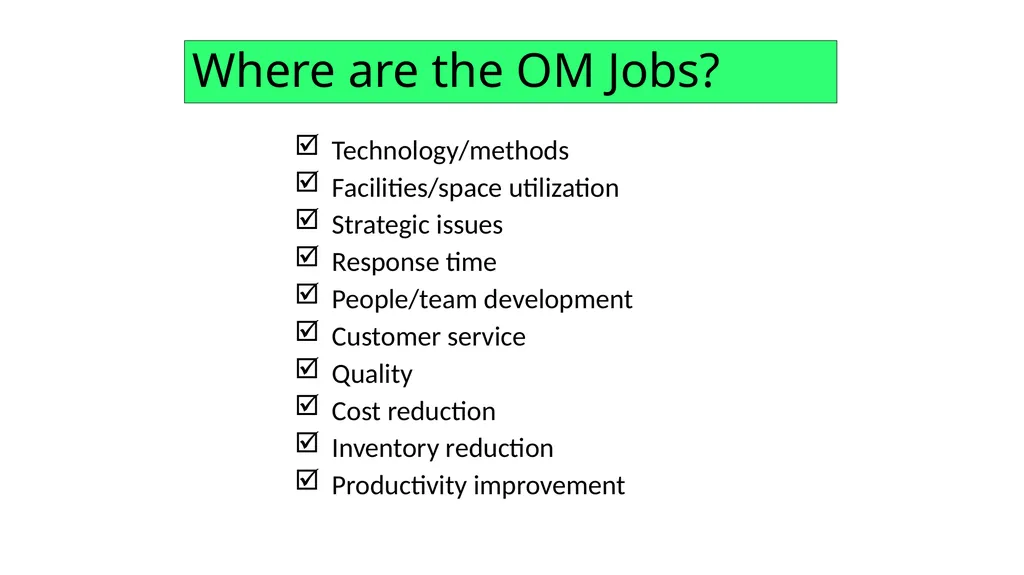 Where are the OM Jobs?

☑ Technology/methods
☑ Facilities/space utilization
☑ Strategic issues
☑ Response time
☑ People/team development
☑ Customer service
☑ Quality
☑ Cost reduction
☑ Inventory reduction
☑ Productivity improvement